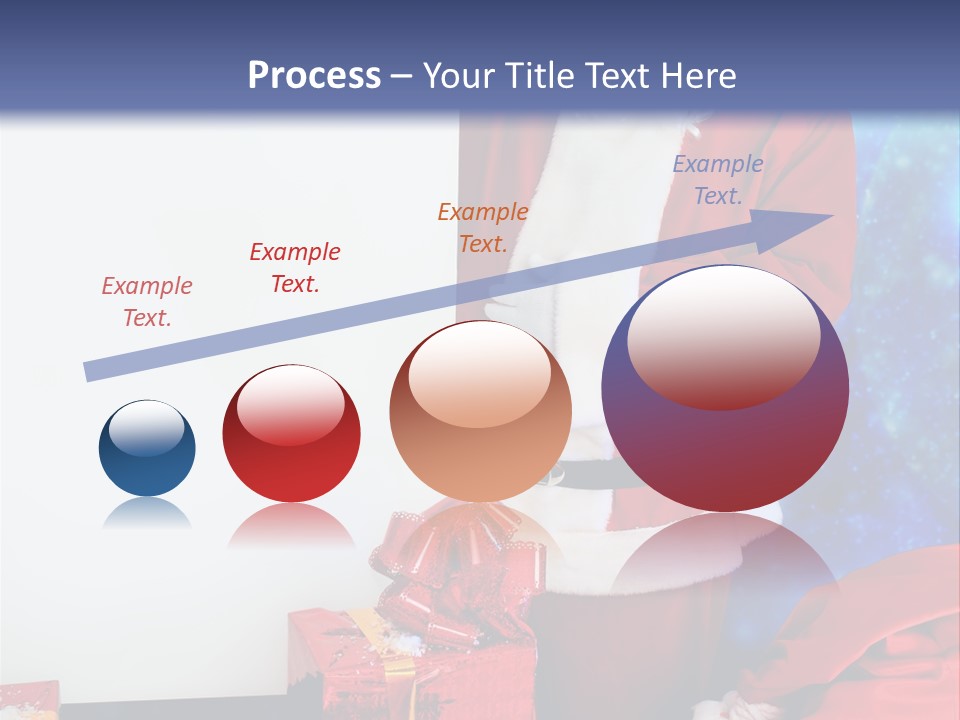 Process – Your Title Text Here

Example Text.

Example Text.

Example Text.

Example Text.